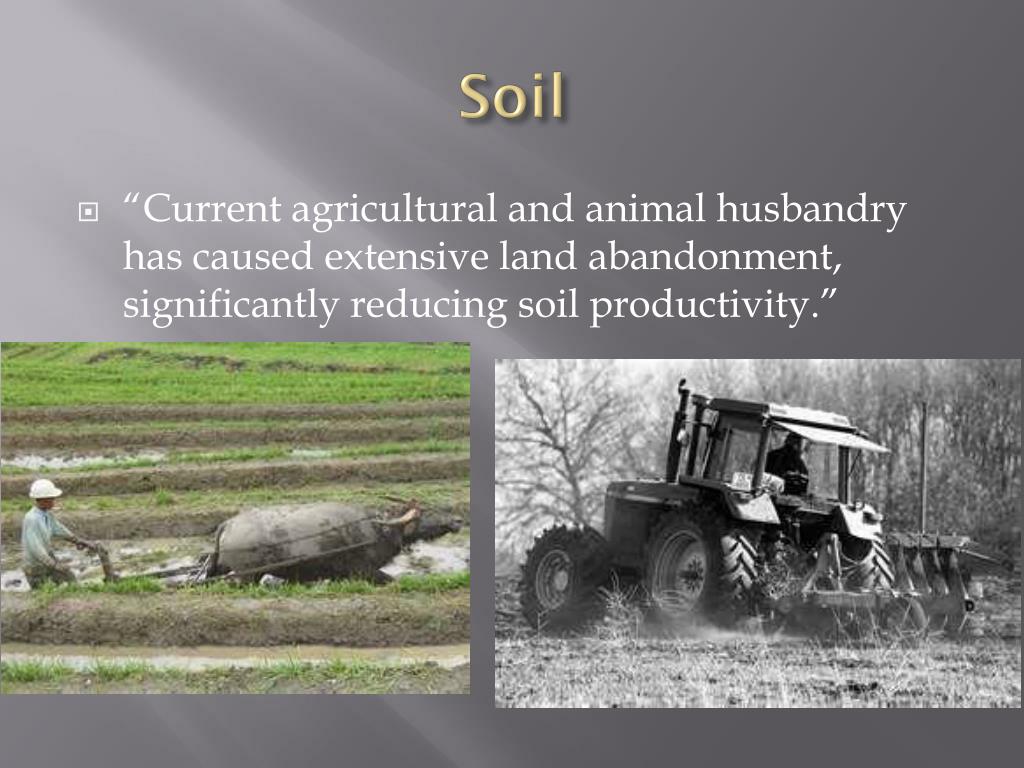 Soil

“Current agricultural and animal husbandry has caused extensive land abandonment, significantly reducing soil productivity.”